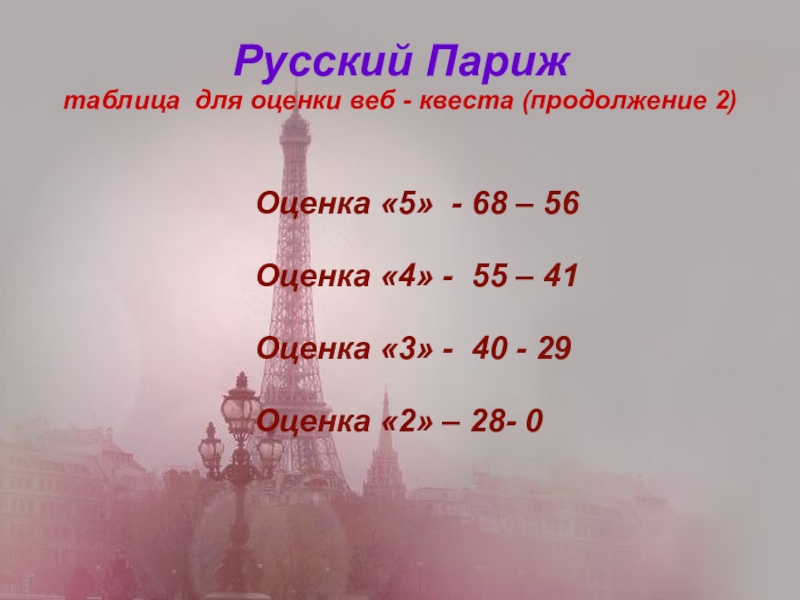 Русский Париж
таблица для оценки веб - квеста (продолжение 2)

Оценка «5» - 68 – 56

Оценка «4» - 55 – 41

Оценка «3» - 40 - 29

Оценка «2» – 28- 0